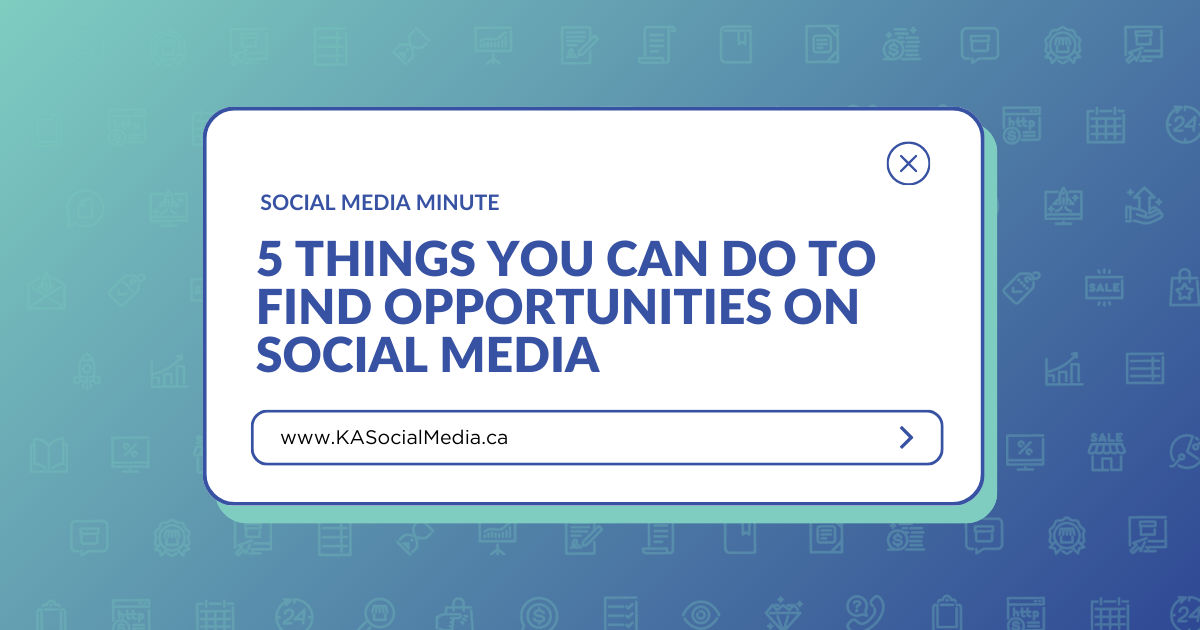 SOCIAL MEDIA MINUTE

5 THINGS YOU CAN DO TO FIND OPPORTUNITIES ON SOCIAL MEDIA

www.KASocialMedia.ca